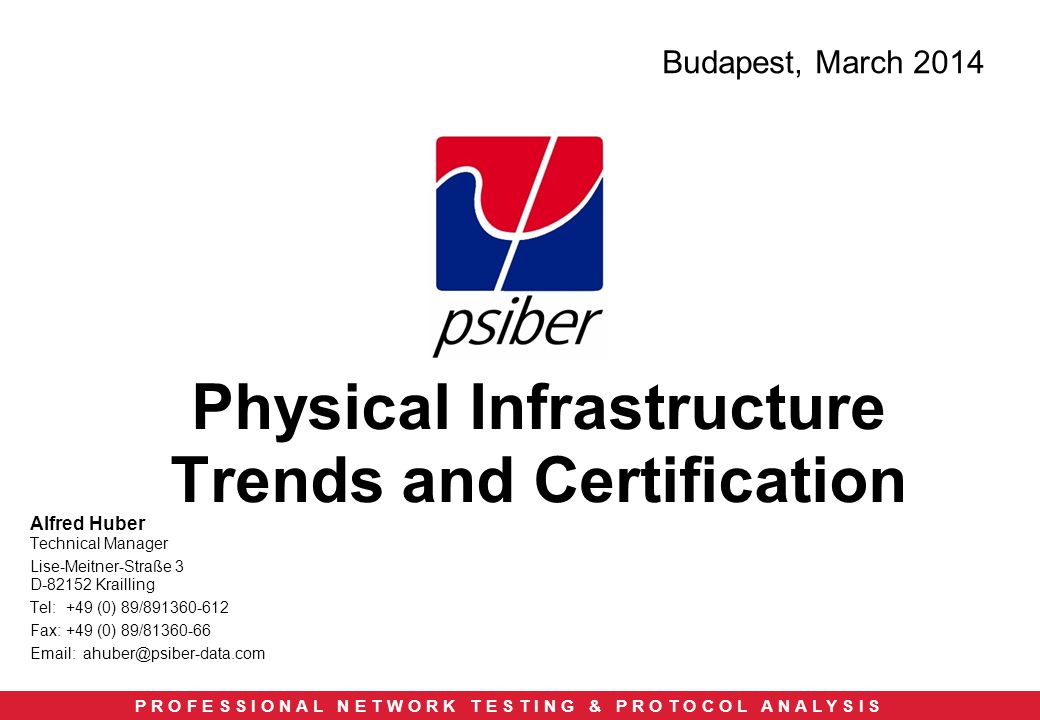 Budapest, March 2014

psiber

Physical Infrastructure Trends and Certification

Alfred Huber
Technical Manager
Lise-Meitner-Straße 3
D-82152 Krailling
Tel: +49 (0) 89/891360-612
Fax: +49 (0) 89/81360-66
Email: ahuber@psiber-data.com

PROFESSIONAL NETWORK TESTING & PROTOCOL ANALYSIS